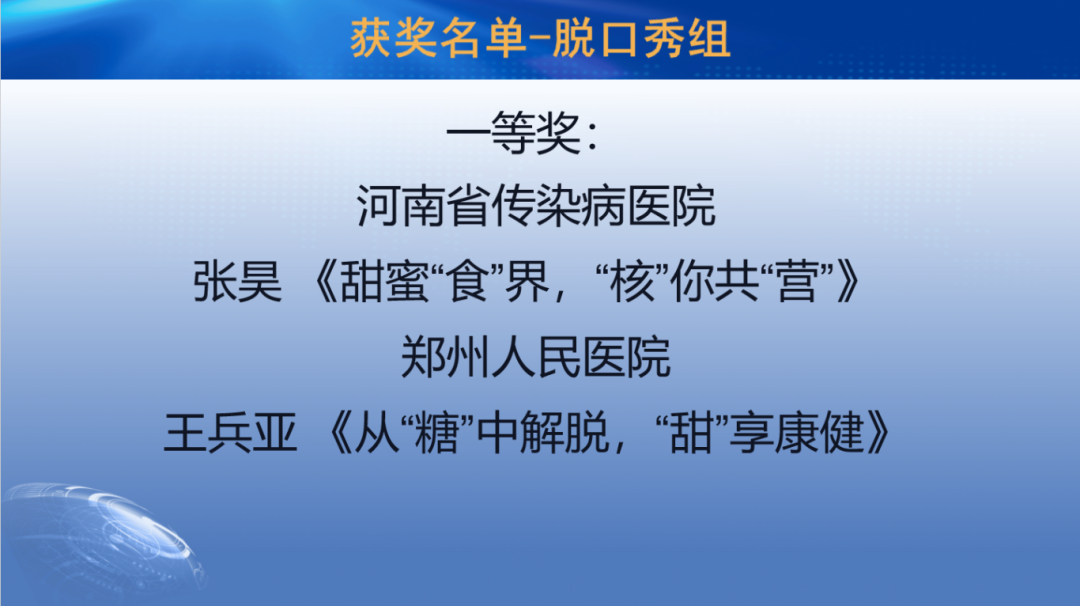 获奖名单–脱口秀组

一等奖：

河南省传染病医院

张昊 《甜蜜“食”界，“核”你共“营”》

郑州人民医院

王兵亚 《从“糖”中解脱，“甜”享康健》